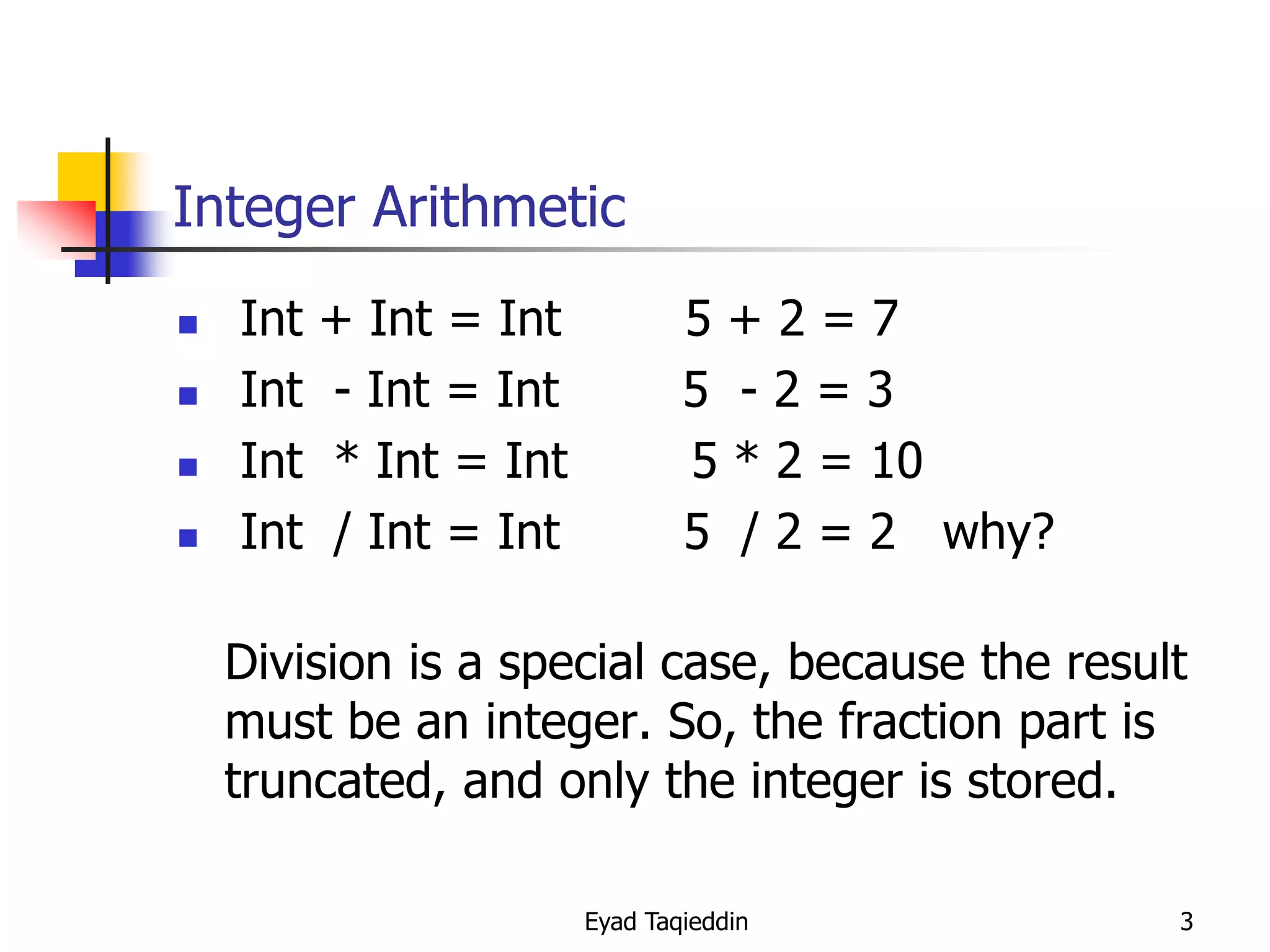 Integer Arithmetic

- Int + Int = Int 5 + 2 = 7
- Int - Int = Int 5 - 2 = 3
- Int * Int = Int 5 * 2 = 10
- Int / Int = Int 5 / 2 = 2 why?

Division is a special case, because the result must be an integer. So, the fraction part is truncated, and only the integer is stored.

Eyad Taqieddin

3